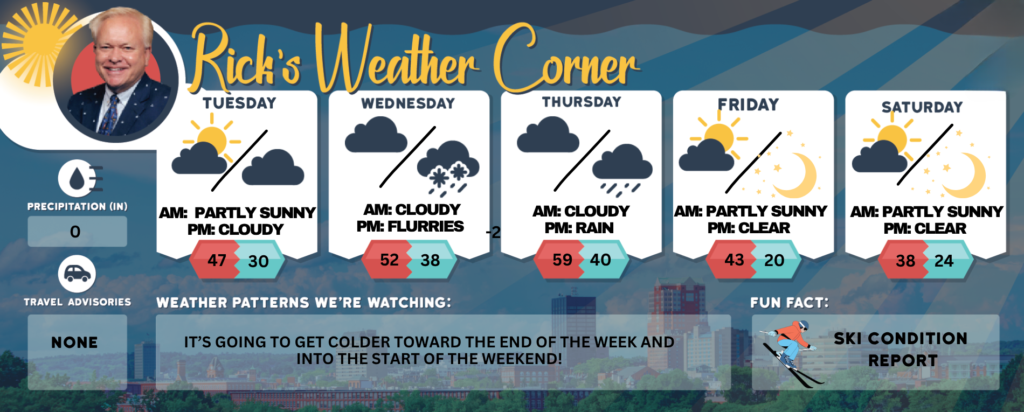 Rick's Weather Corner

TUESDAY
AM: PARTLY SUNNY
PM: CLOUDY
47 30

WEDNESDAY
AM: CLOUDY
PM: FLURRIES
52 38

-2

THURSDAY
AM: CLOUDY
PM: RAIN
59 40

FRIDAY
AM: PARTLY SUNNY
PM: CLEAR
43 20

SATURDAY
AM: PARTLY SUNNY
PM: CLEAR
38 24

PRECIPITATION (IN)
0

TRAVEL ADVISORIES
NONE

WEATHER PATTERNS WE'RE WATCHING:
IT'S GOING TO GET COLDER TOWARD THE END OF THE WEEK AND INTO THE START OF THE WEEKEND!

FUN FACT:
SKI CONDITION REPORT